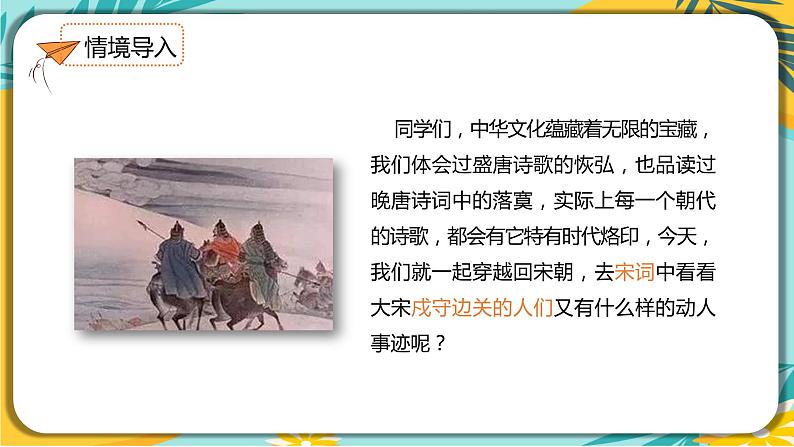 情境导入

同学们，中华文化蕴藏着无限的宝藏，我们体会过盛唐诗歌的恢弘，也品读过晚唐诗词中的落寞，实际上每一个朝代的诗歌，都会有它特有时代烙印，今天，我们就一起穿越回宋朝，去宋词中看看大宋戍守边关的人们又有什么样的动人事迹呢？